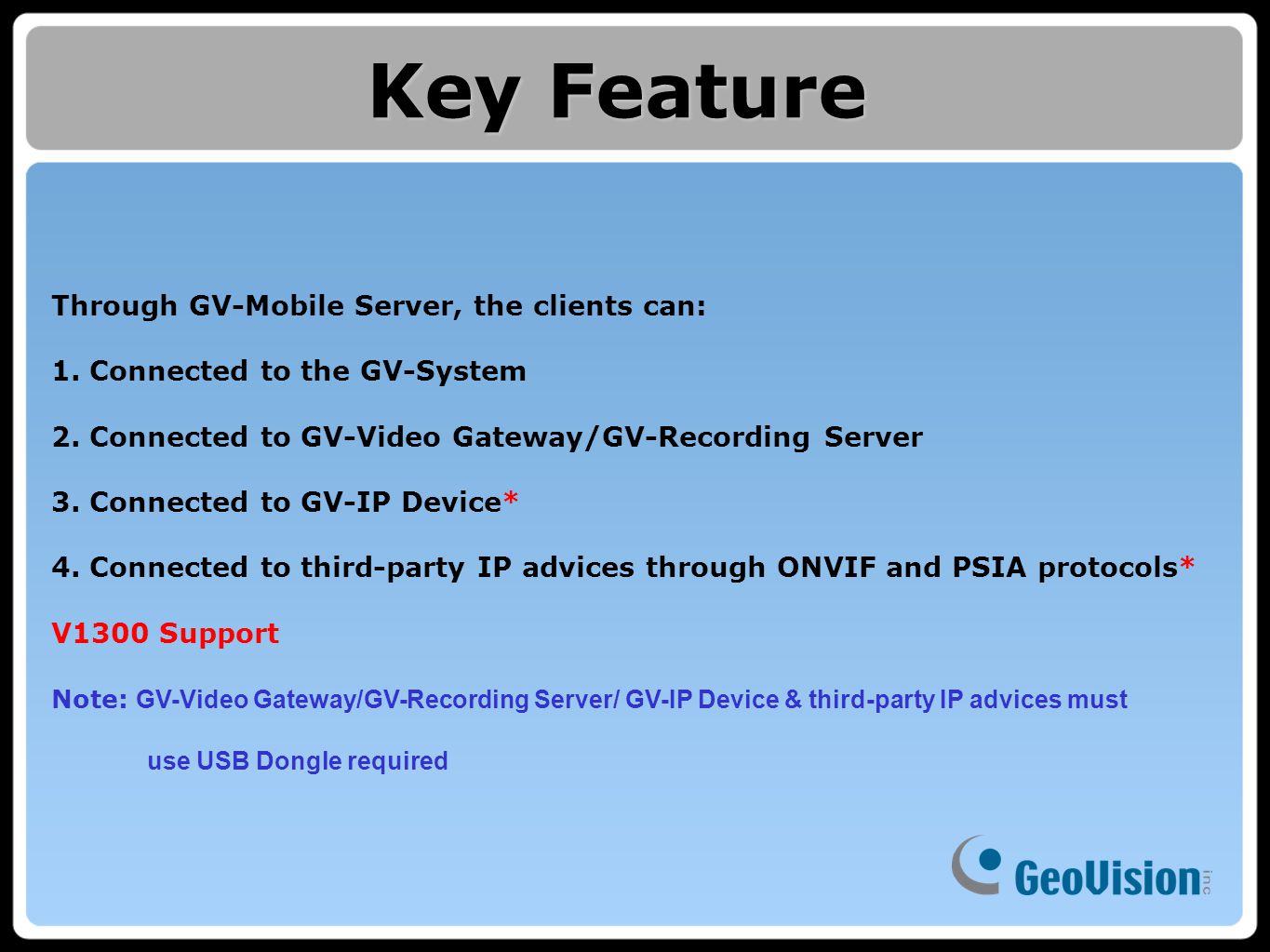 Key Feature

Through GV-Mobile Server, the clients can:

1. Connected to the GV-System

2. Connected to GV-Video Gateway/GV-Recording Server

3. Connected to GV-IP Device*

4. Connected to third-party IP advices through ONVIF and PSIA protocols*

V1300 Support

Note: GV-Video Gateway/GV-Recording Server/ GV-IP Device & third-party IP advices must use USB Dongle required

GeoVision inc